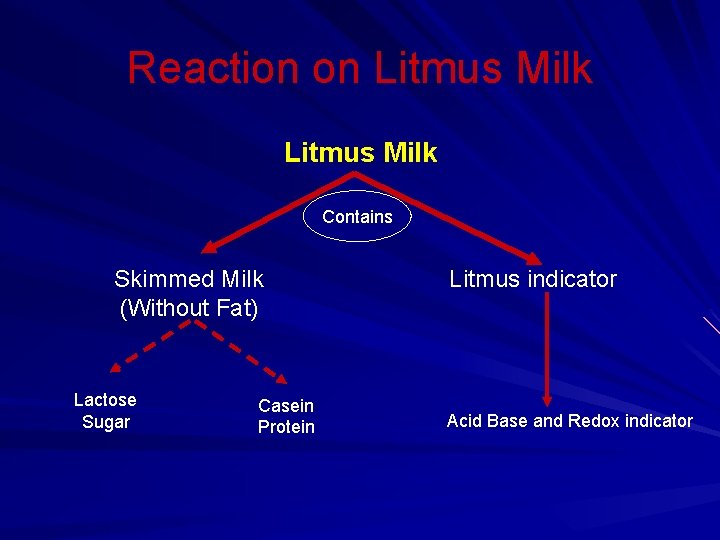 Reaction on Litmus Milk

Litmus Milk

Contains

Skimmed Milk
(Without Fat)

Litmus indicator

Lactose
Sugar

Casein
Protein

Acid Base and Redox indicator